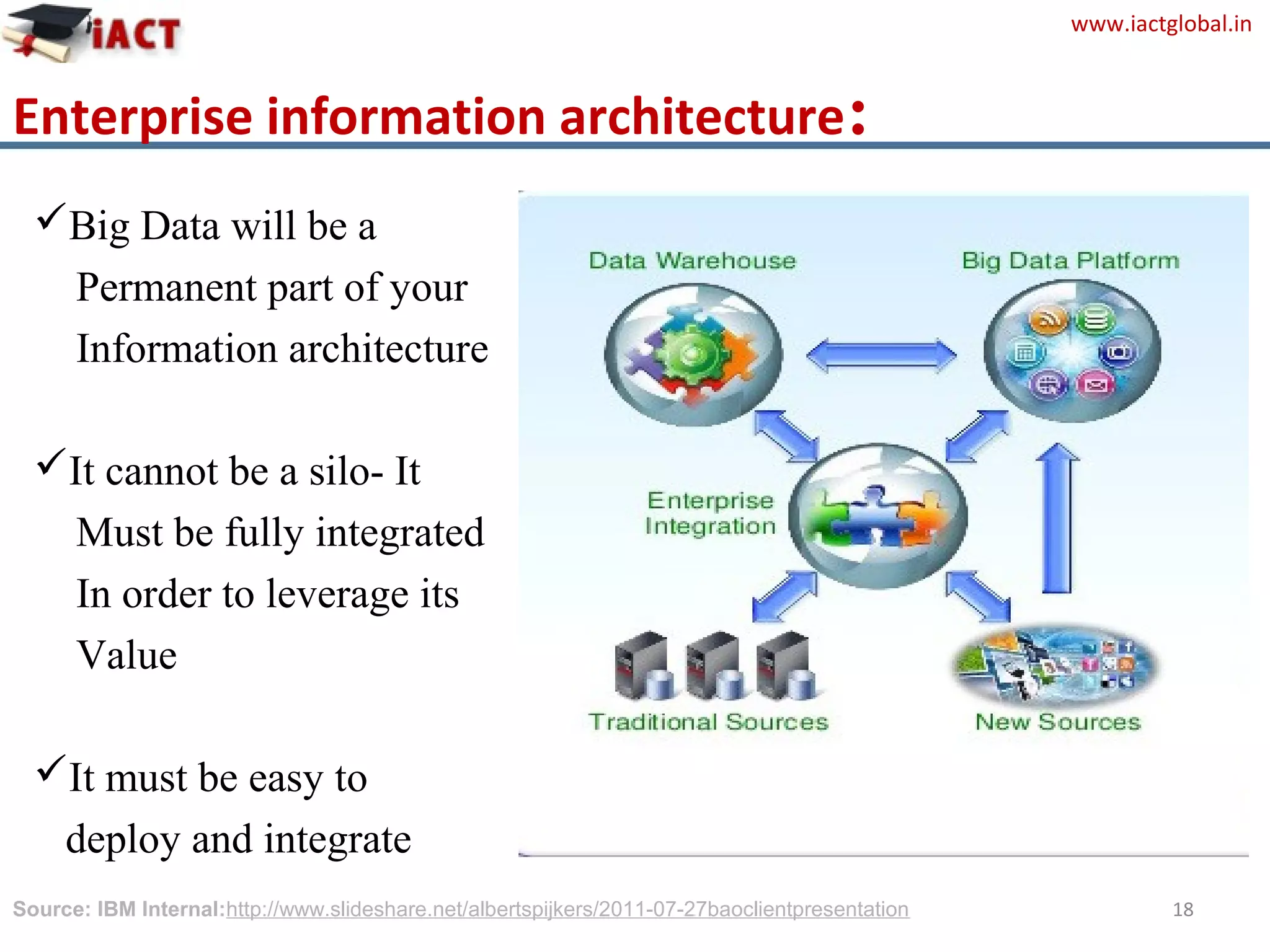 iACT

www.iactglobal.in

Enterprise information architecture:

✓Big Data will be a Permanent part of your Information architecture

✓It cannot be a silo- It Must be fully integrated In order to leverage its Value

✓It must be easy to deploy and integrate

Data Warehouse

Big Data Platform

Enterprise Integration

Traditional Sources

New Sources

Source: IBM Internal:http://www.slideshare.net/albertspijkers/2011-07-27baoclientpresentation

18